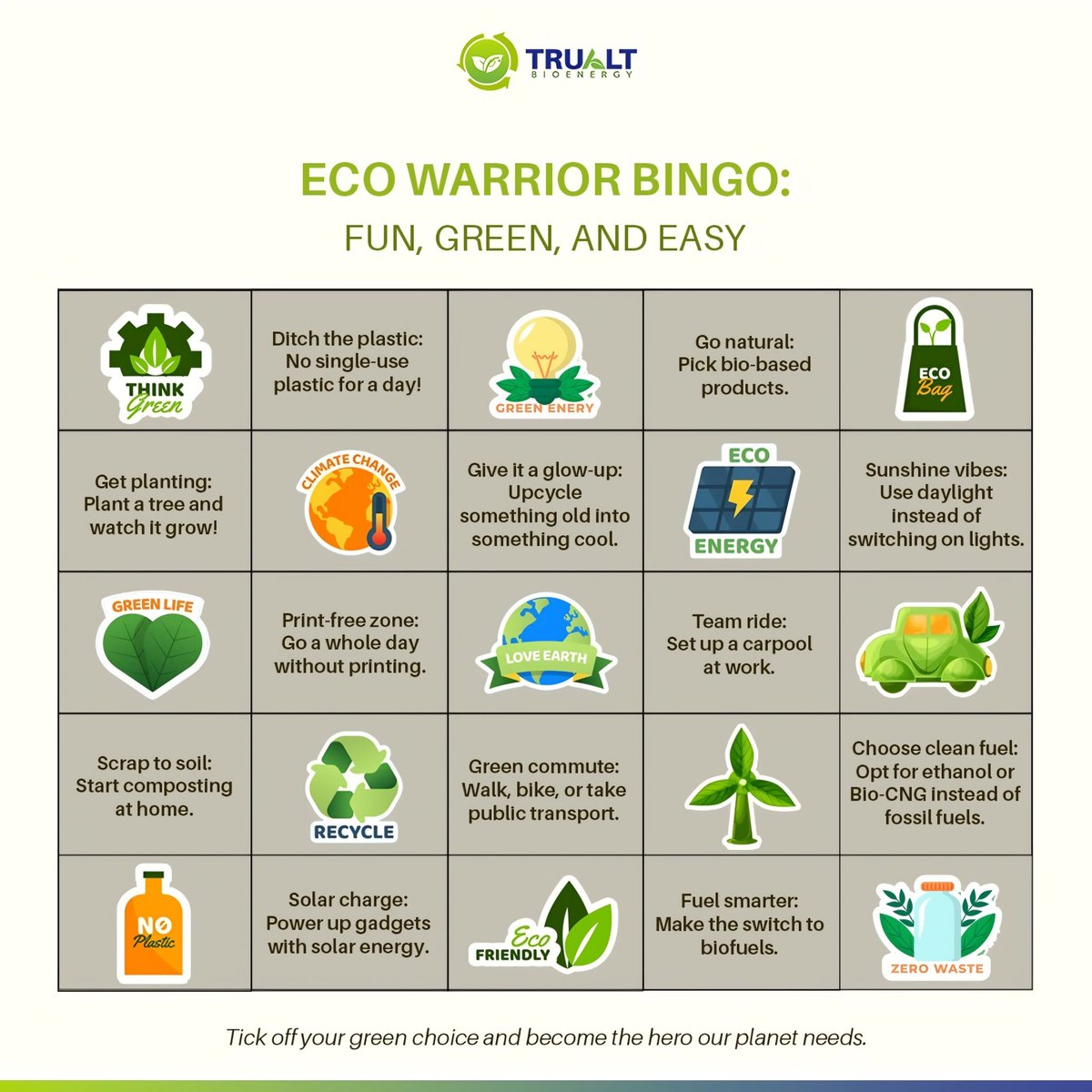 TRUALT BIOENERGY

ECO WARRIOR BINGO:
FUN, GREEN, AND EASY

| THINK Green | Ditch the plastic: No single-use plastic for a day! | GREEN ENERY | Go natural: Pick bio-based products. | ECO Bag |
|---|---|---|---|---|
| Get planting: Plant a tree and watch it grow! | CLIMATE CHANGE | Give it a glow-up: Upcycle something old into something cool. | ECO ENERGY | Sunshine vibes: Use daylight instead of switching on lights. |
| GREEN LIFE | Print-free zone: Go a whole day without printing. | LOVE EARTH | Team ride: Set up a carpool at work. | |
| Scrap to soil: Start composting at home. | RECYCLE | Green commute: Walk, bike, or take public transport. | | Choose clean fuel: Opt for ethanol or Bio-CNG instead of fossil fuels. |
| NO Plastic | Solar charge: Power up gadgets with solar energy. | Eco FRIENDLY | Fuel smarter: Make the switch to biofuels. | ZERO WASTE |

Tick off your green choice and become the hero our planet needs.